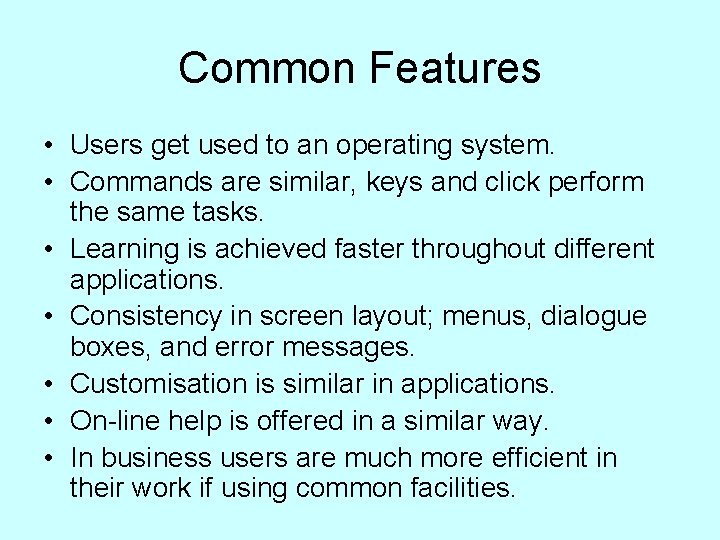 Common Features

• Users get used to an operating system.
• Commands are similar, keys and click perform the same tasks.
• Learning is achieved faster throughout different applications.
• Consistency in screen layout; menus, dialogue boxes, and error messages.
• Customisation is similar in applications.
• On-line help is offered in a similar way.
• In business users are much more efficient in their work if using common facilities.